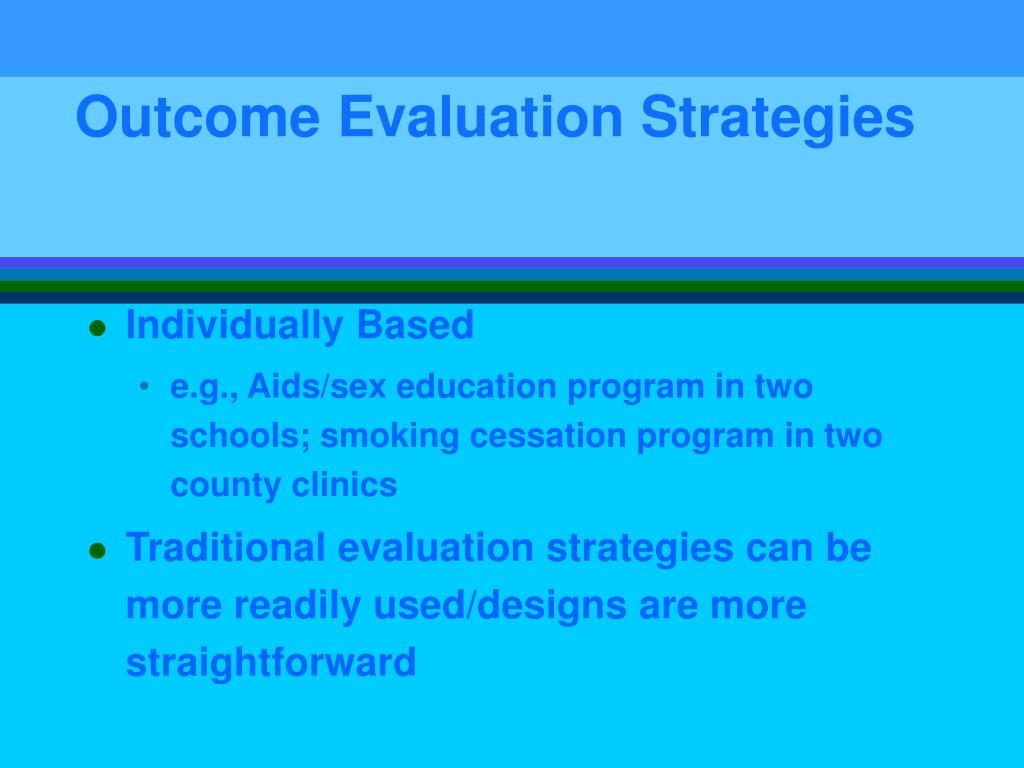 Outcome Evaluation Strategies

- Individually Based
  - e.g., Aids/sex education program in two schools; smoking cessation program in two county clinics
- Traditional evaluation strategies can be more readily used/designs are more straightforward